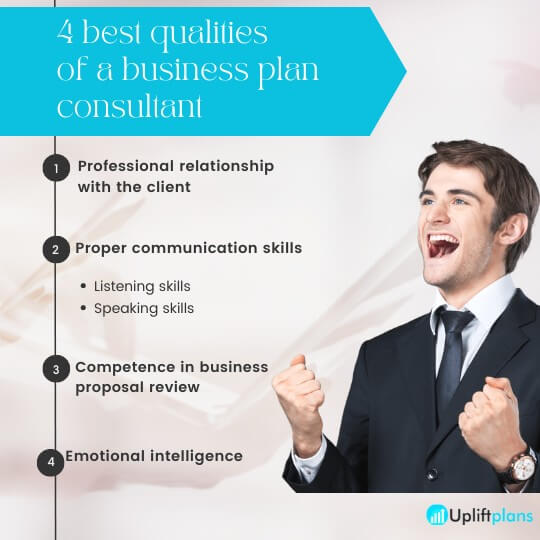 4 best qualities of a business plan consultant

1 Professional relationship with the client

2 Proper communication skills

• Listening skills
• Speaking skills

3 Competence in business proposal review

4 Emotional intelligence

Upliftplans